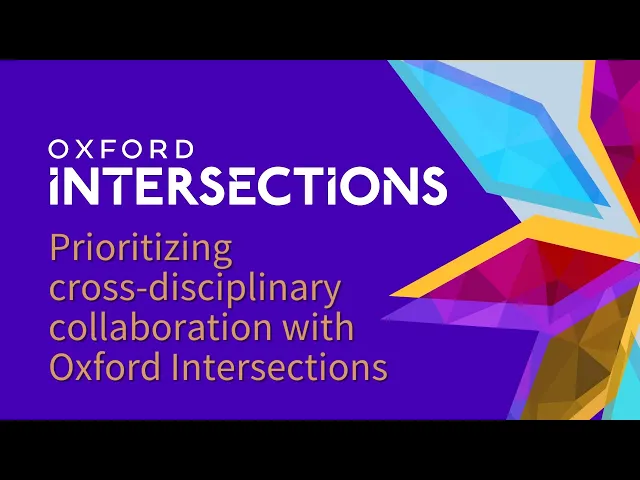 OXFORD
INTERSECTIONS

Prioritizing cross-disciplinary collaboration with Oxford Intersections